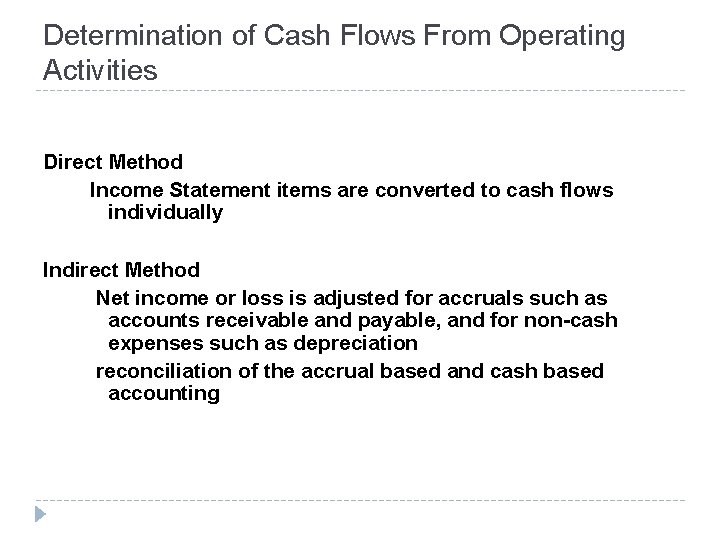 Determination of Cash Flows From Operating Activities

Direct Method

Income Statement items are converted to cash flows individually

Indirect Method

Net income or loss is adjusted for accruals such as accounts receivable and payable, and for non-cash expenses such as depreciation

reconciliation of the accrual based and cash based accounting